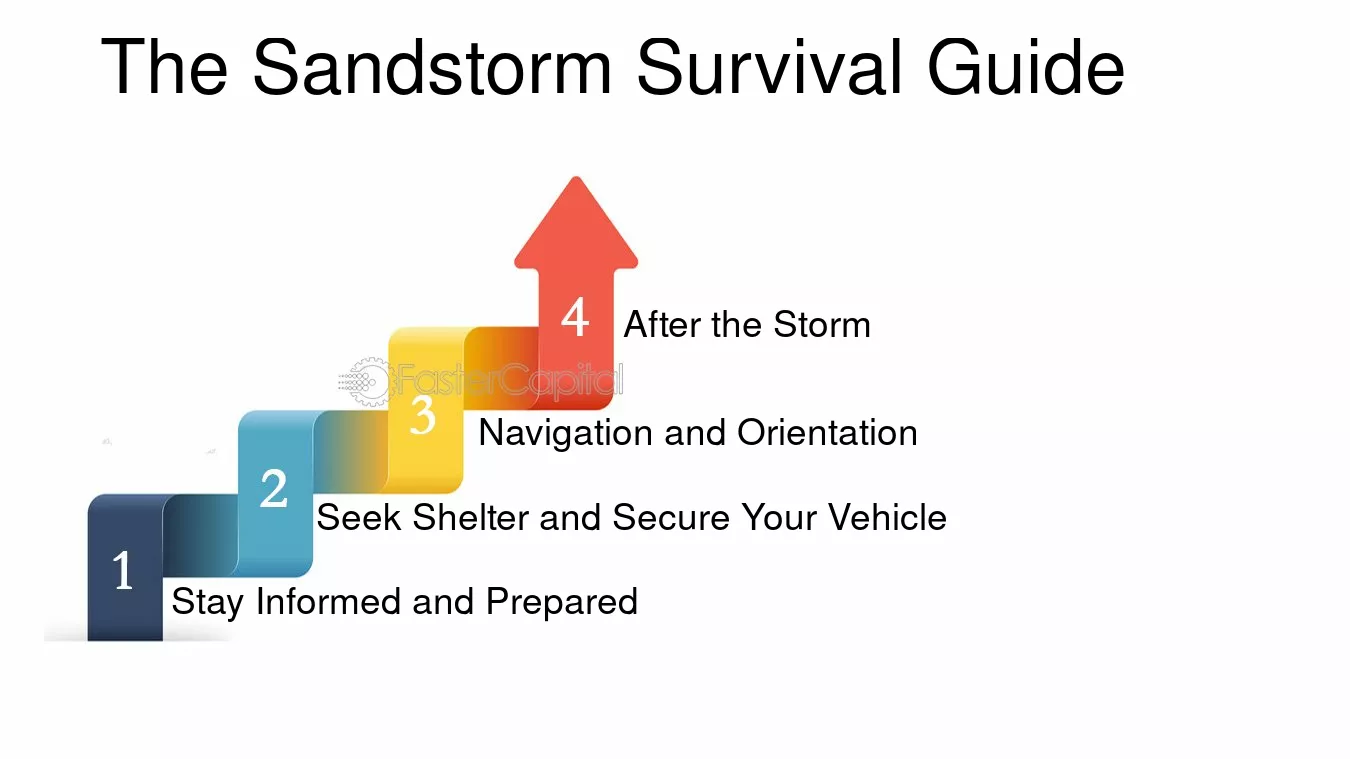 The Sandstorm Survival Guide

4 After the Storm

FasterCapital

3 Navigation and Orientation

2 Seek Shelter and Secure Your Vehicle

1 Stay Informed and Prepared